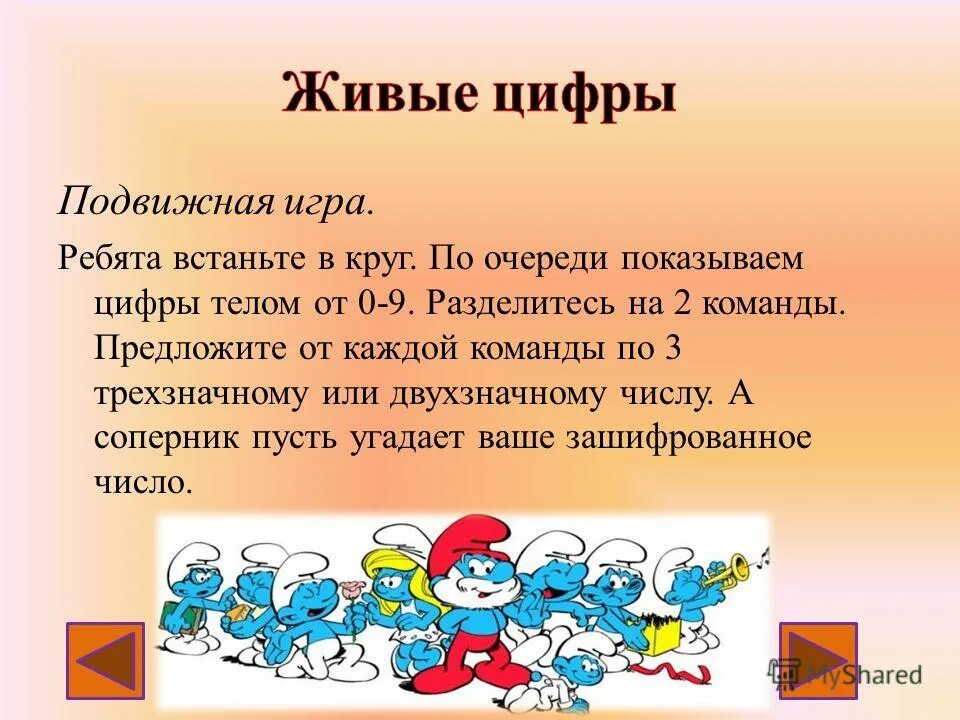 Живые цифры

Подвижная игра.

Ребята встаньте в круг. По очереди показываем цифры телом от 0-9. Разделитесь на 2 команды. Предложите от каждой команды по 3 трехзначному или двухзначному числу. А соперник пусть угадает ваше зашифрованное число.

MyShared